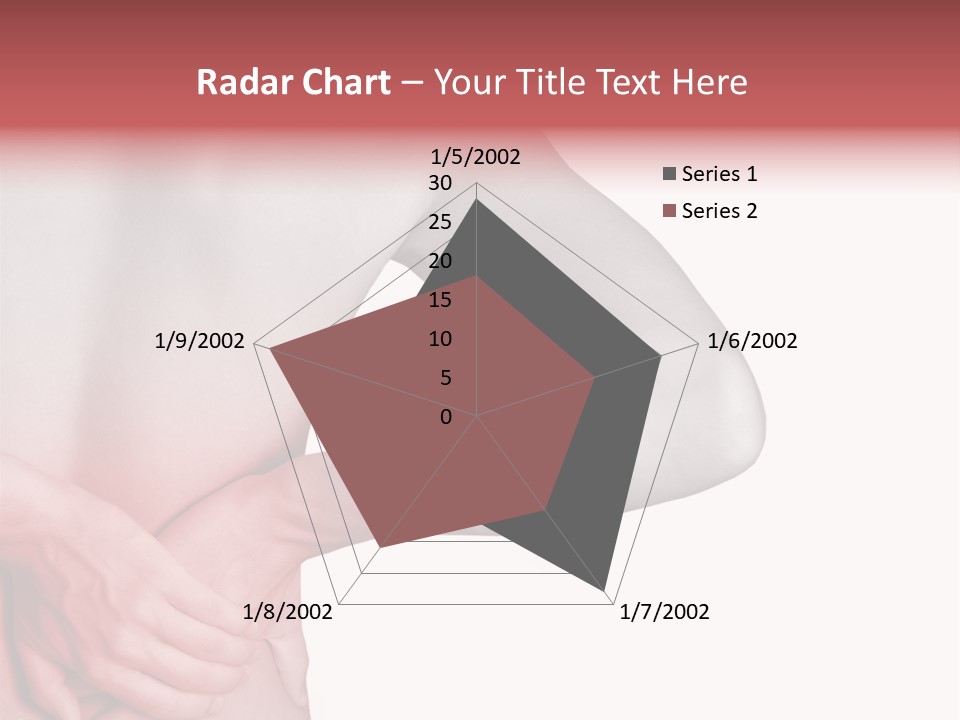 Radar Chart – Your Title Text Here

1/5/2002
30
25
20
15
10
5
0
1/6/2002
1/7/2002
1/8/2002
1/9/2002

Series 1
Series 2